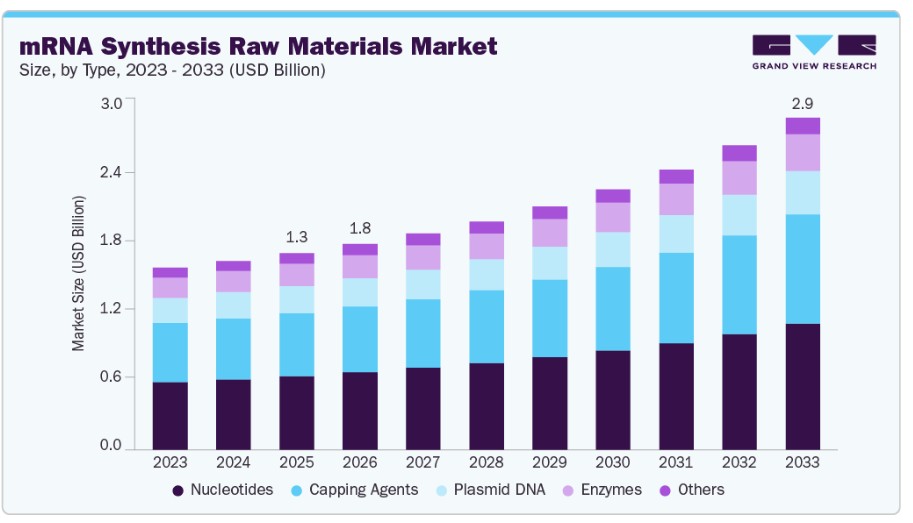 mRNA Synthesis Raw Materials Market
Size, by Type, 2023 - 2033 (USD Billion)

GRAND VIEW RESEARCH

Market Size (USD Billion)

3.0
2.4
1.8
1.2
0.6
0.0

1.3
1.8
2.9

2023 2024 2025 2026 2027 2028 2029 2030 2031 2032 2033

Nucleotides Capping Agents Plasmid DNA Enzymes Others